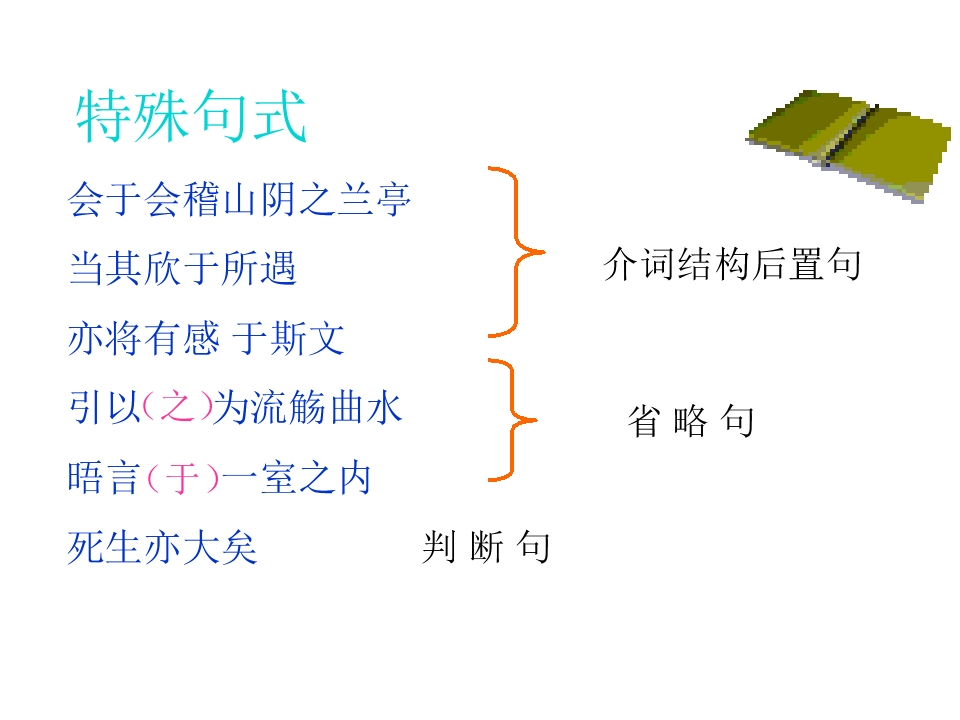 特殊句式

会于会稽山阴之兰亭
当其欣于所遇
亦将有感 于斯文

介词结构后置句

引以(之)为流觞曲水
晤言(于)一室之内

省 略 句

死生亦大矣　　判 断 句